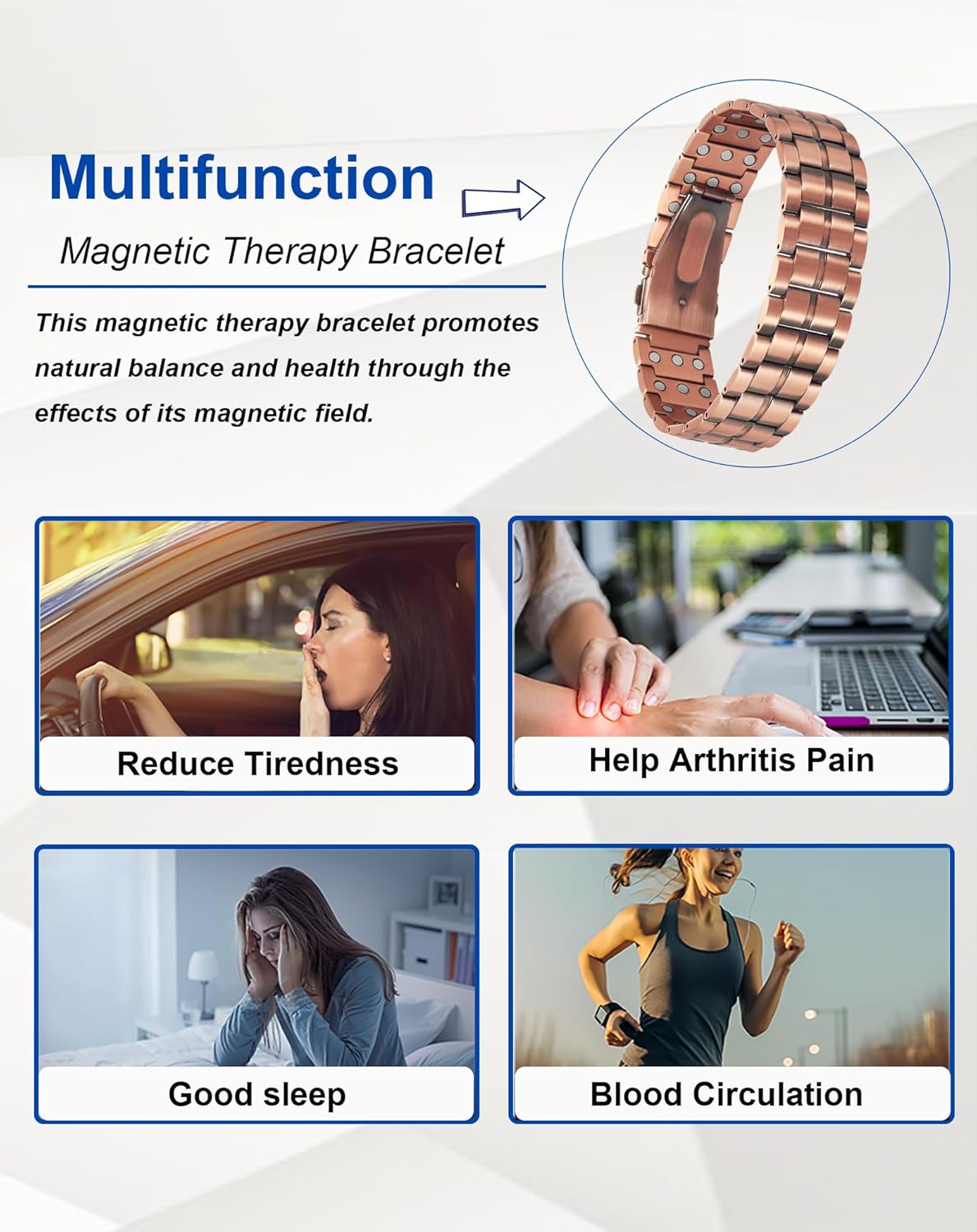 Multifunction

Magnetic Therapy Bracelet

This magnetic therapy bracelet promotes natural balance and health through the effects of its magnetic field.

Reduce Tiredness

Help Arthritis Pain

Good sleep

Blood Circulation